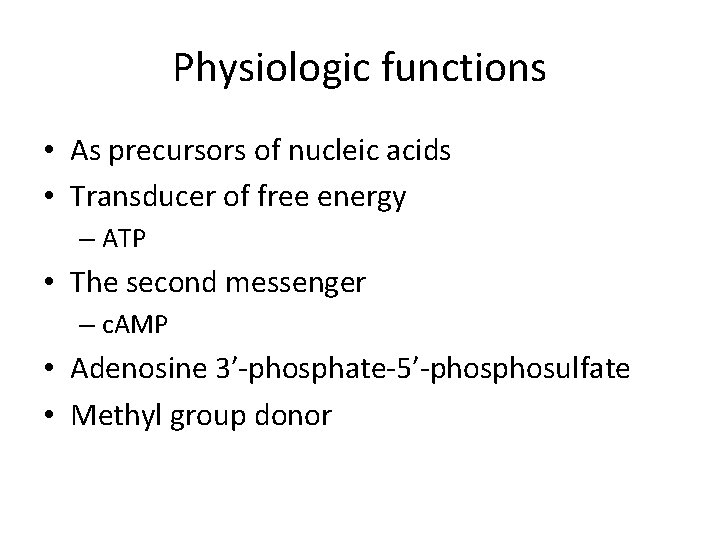 Physiologic functions

• As precursors of nucleic acids
• Transducer of free energy
  – ATP
• The second messenger
  – cAMP
• Adenosine 3’-phosphate-5’-phosphosulfate
• Methyl group donor